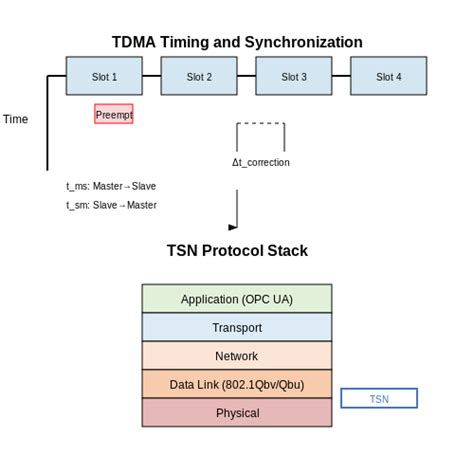 TDMA Timing and Synchronization

Slot 1

Slot 2

Slot 3

Slot 4

Time

Preempt

Δt_correction

t_ms: Master→Slave

t_sm: Slave→Master

TSN Protocol Stack

Application (OPC UA)

Transport

Network

Data Link (802.1Qbv/Qbu)

Physical

TSN